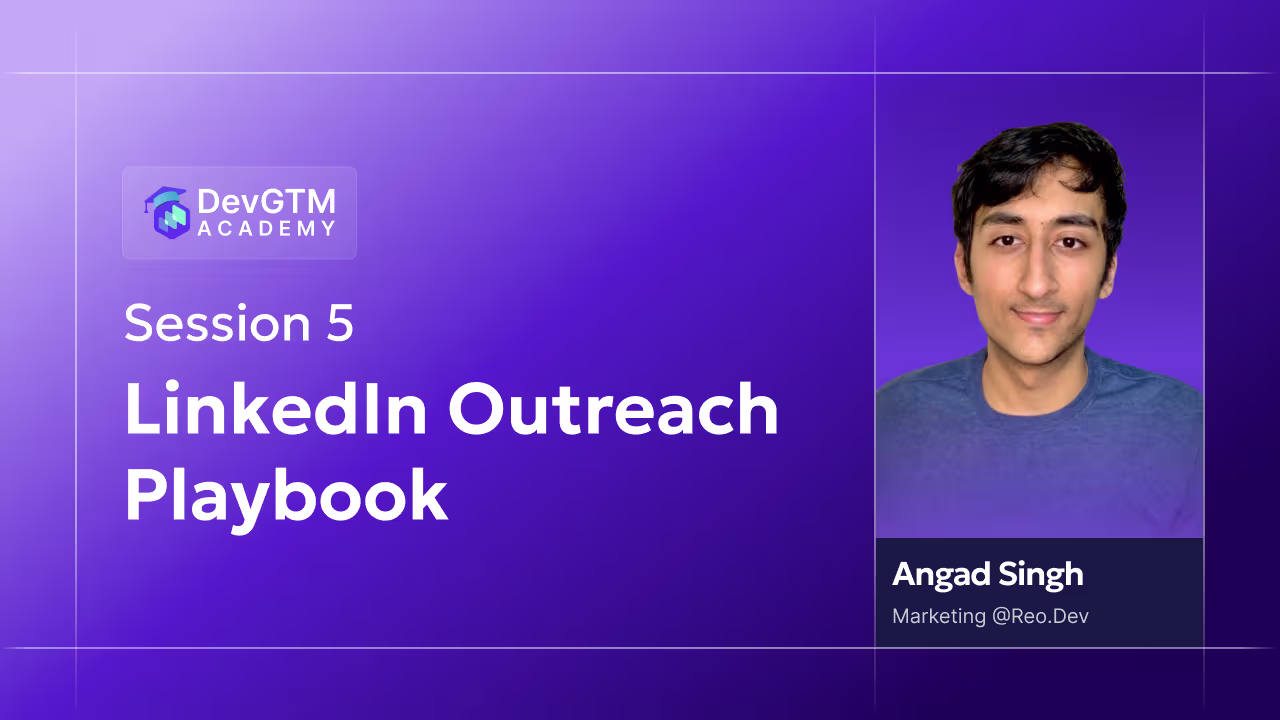 DevGTM
ACADEMY

Session 5

LinkedIn Outreach Playbook

Angad Singh
Marketing @Reo.Dev